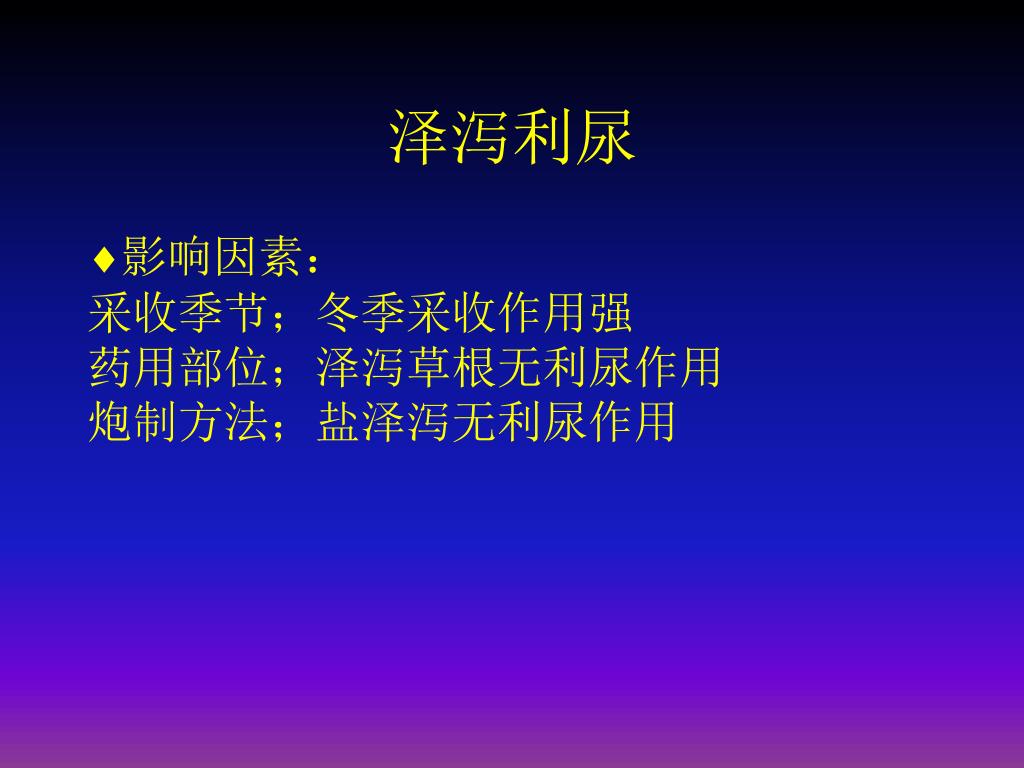 泽泻利尿

♦影响因素：
采收季节；冬季采收作用强
药用部位；泽泻草根无利尿作用
炮制方法；盐泽泻无利尿作用